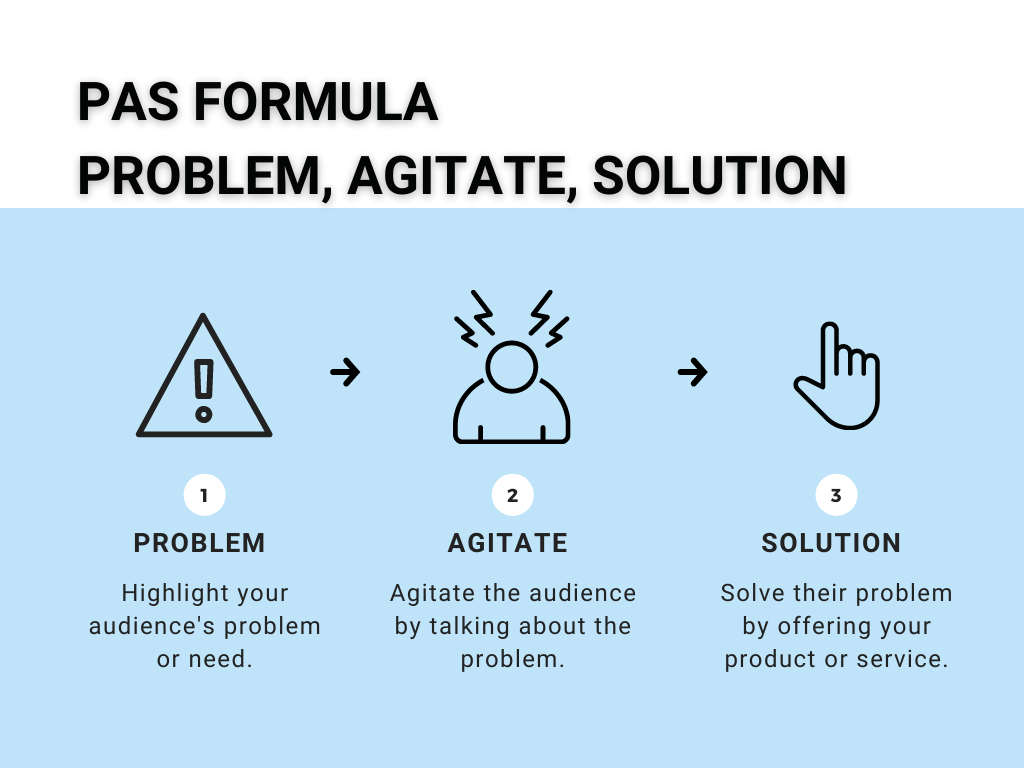 PAS FORMULA
PROBLEM, AGITATE, SOLUTION

1
PROBLEM
Highlight your audience's problem or need.

2
AGITATE
Agitate the audience by talking about the problem.

3
SOLUTION
Solve their problem by offering your product or service.